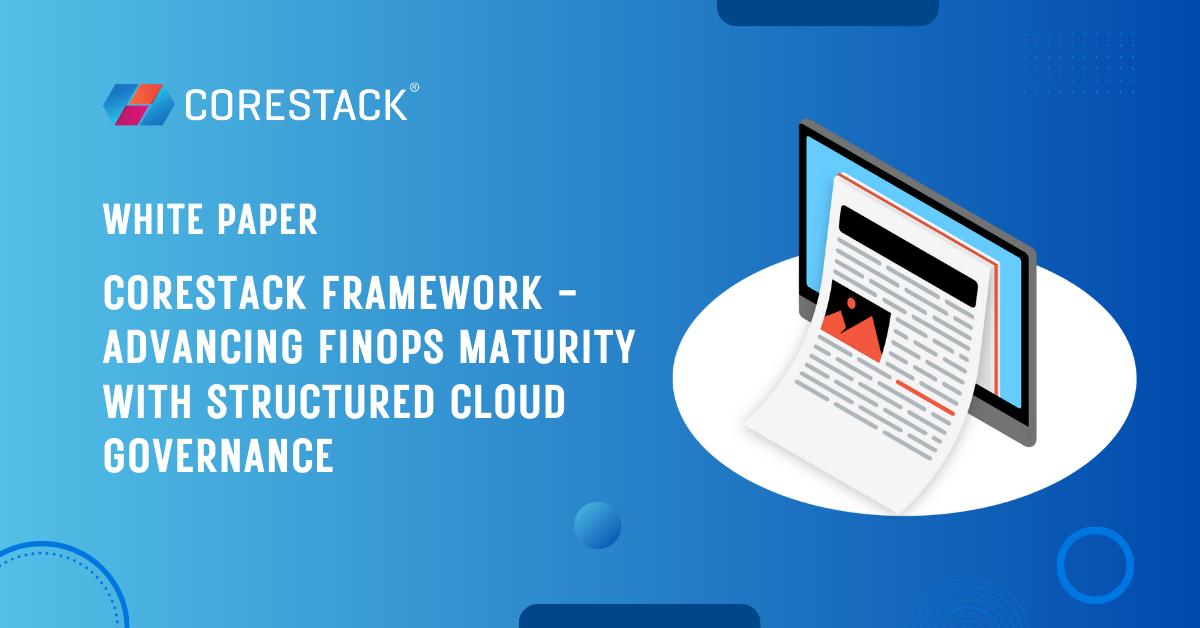 CORESTACK®

WHITE PAPER

CORESTACK FRAMEWORK - ADVANCING FINOPS MATURITY WITH STRUCTURED CLOUD GOVERNANCE